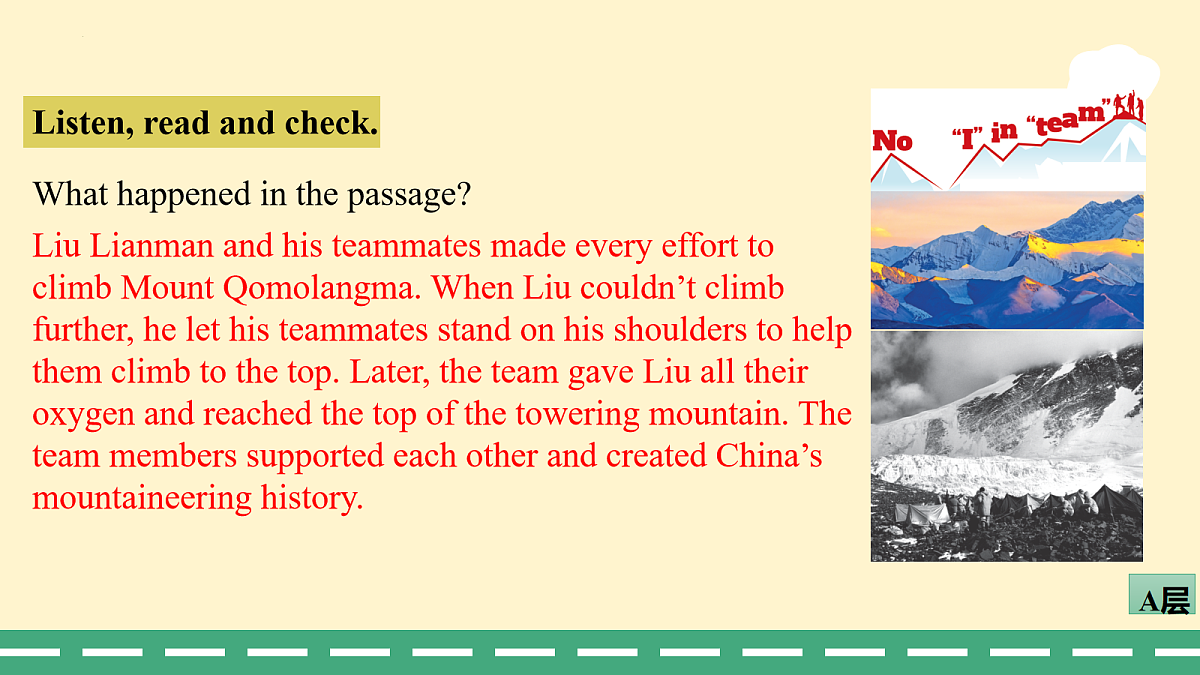 Listen, read and check.

What happened in the passage?

Liu Lianman and his teammates made every effort to climb Mount Qomolangma. When Liu couldn’t climb further, he let his teammates stand on his shoulders to help them climb to the top. Later, the team gave Liu all their oxygen and reached the top of the towering mountain. The team members supported each other and created China’s mountaineering history.

No “I” in “team”

A层